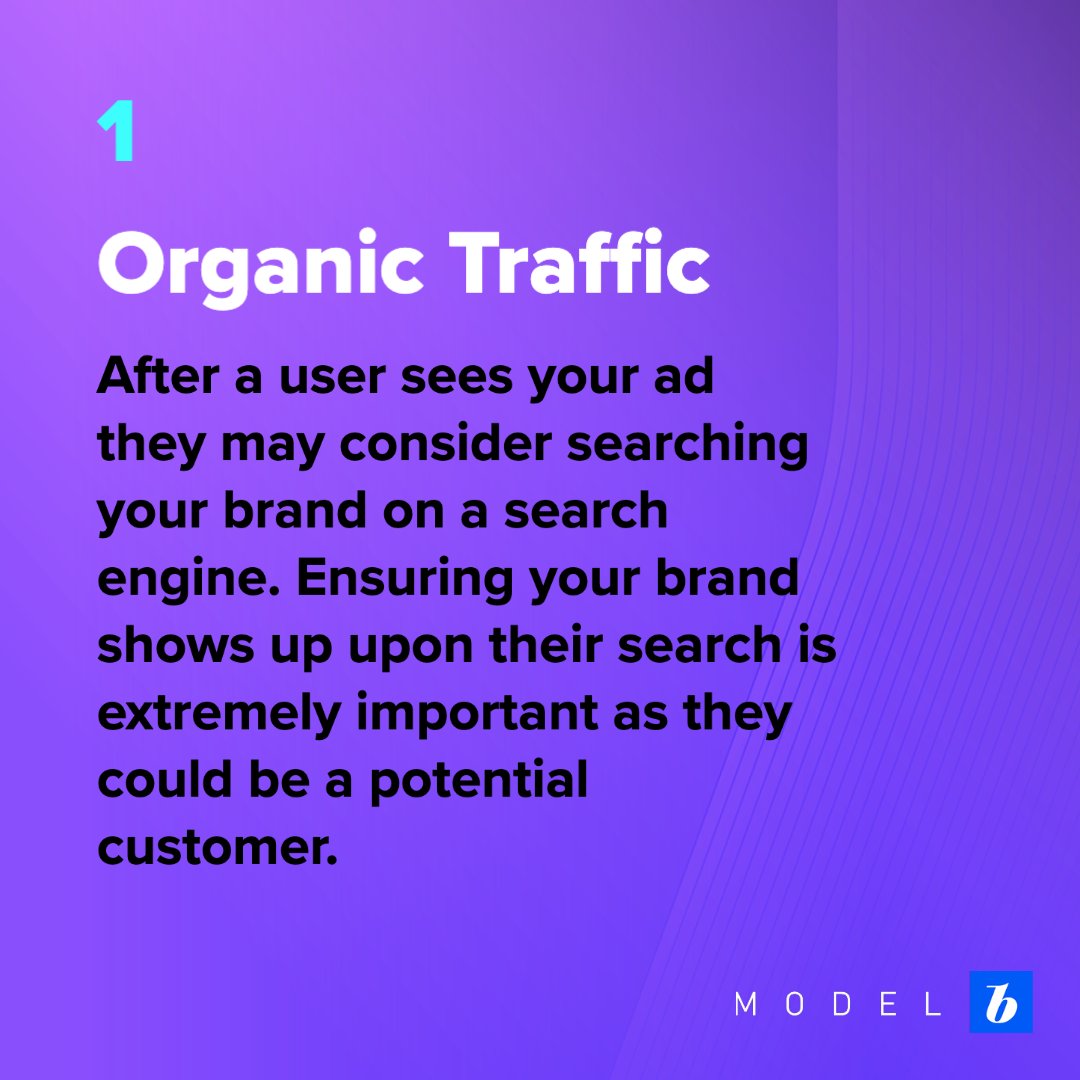 1

Organic Traffic

After a user sees your ad they may consider searching your brand on a search engine. Ensuring your brand shows up upon their search is extremely important as they could be a potential customer.

MODEL b